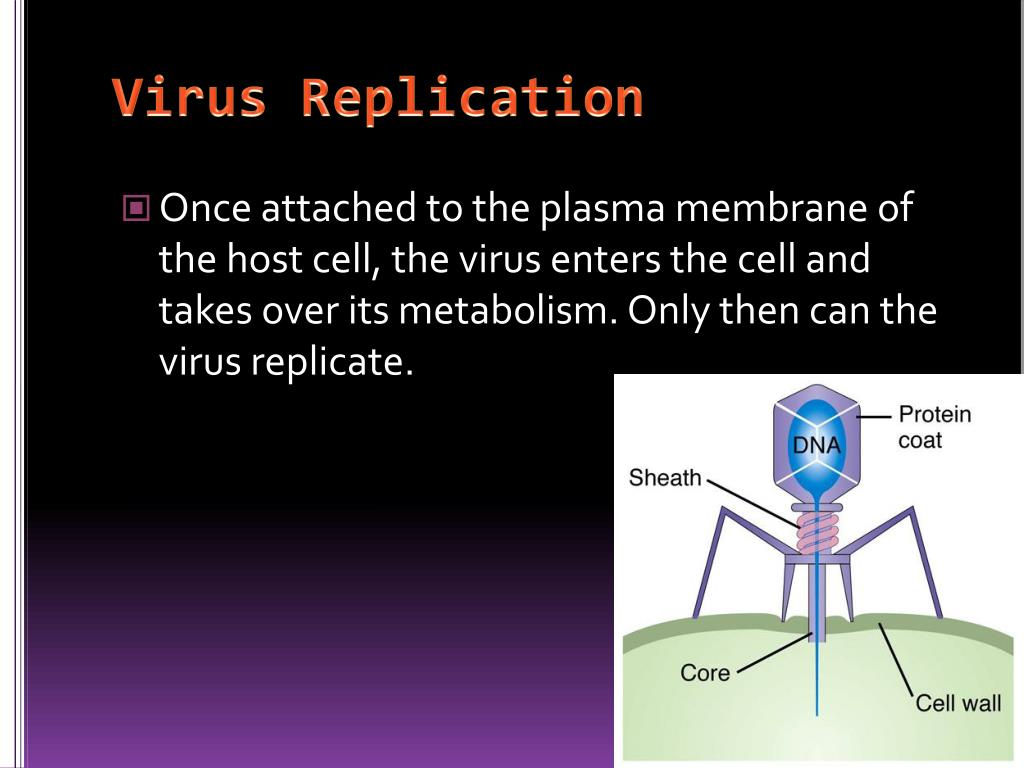 Virus Replication

Once attached to the plasma membrane of the host cell, the virus enters the cell and takes over its metabolism. Only then can the virus replicate.

DNA
Protein coat
Sheath
Core
Cell wall